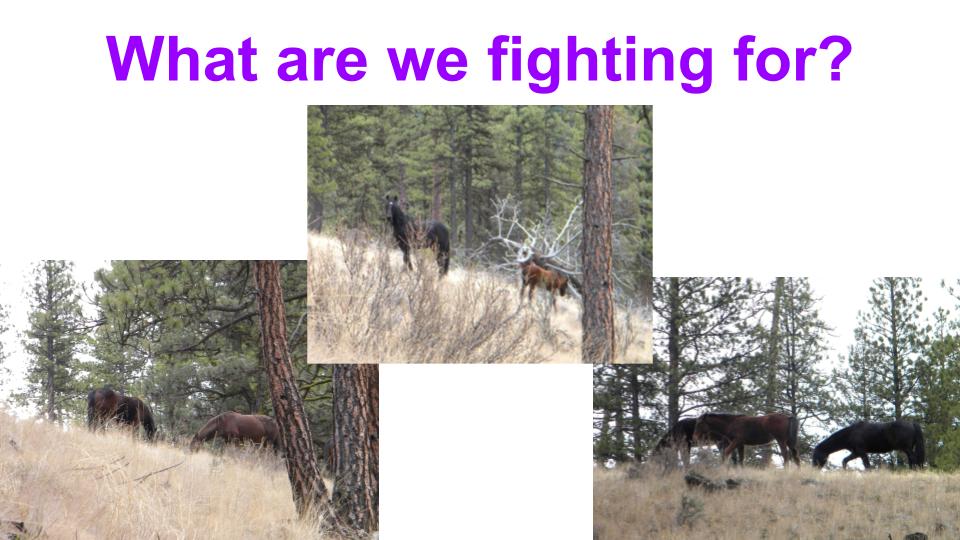 What are we fighting for?